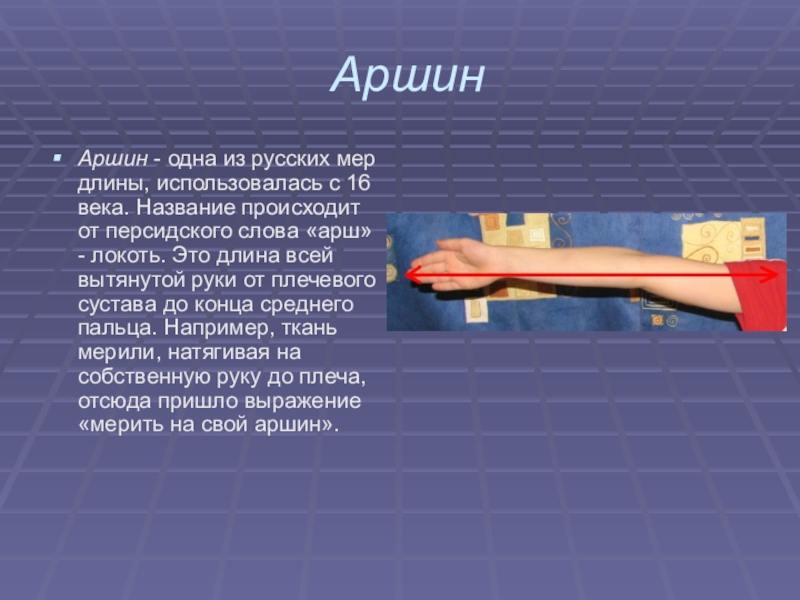 Аршин

Аршин - одна из русских мер длины, использовалась с 16 века. Название происходит от персидского слова «арш» - локоть. Это длина всей вытянутой руки от плечевого сустава до конца среднего пальца. Например, ткань мерили, натягивая на собственную руку до плеча, отсюда пришло выражение «мерить на свой аршин».